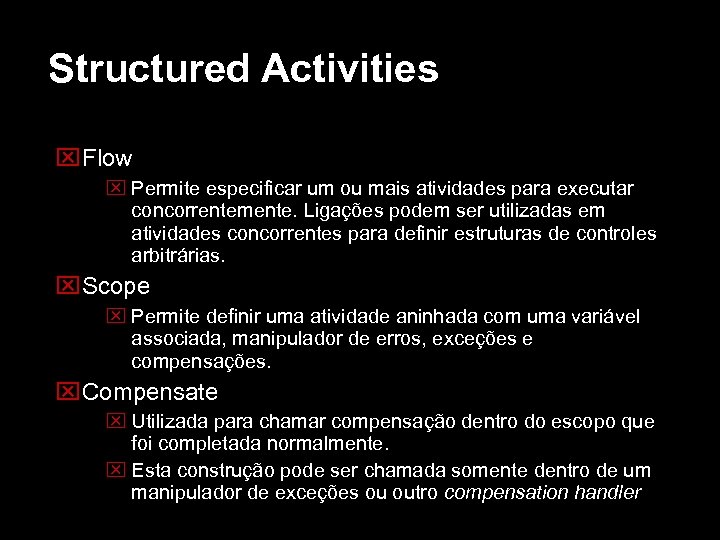 Structured Activities

Flow

Permite especificar um ou mais atividades para executar concorrentemente. Ligações podem ser utilizadas em atividades concorrentes para definir estruturas de controles arbitrárias.

Scope

Permite definir uma atividade aninhada com uma variável associada, manipulador de erros, exceções e compensações.

Compensate

Utilizada para chamar compensação dentro do escopo que foi completada normalmente.

Esta construção pode ser chamada somente dentro de um manipulador de exceções ou outro compensation handler